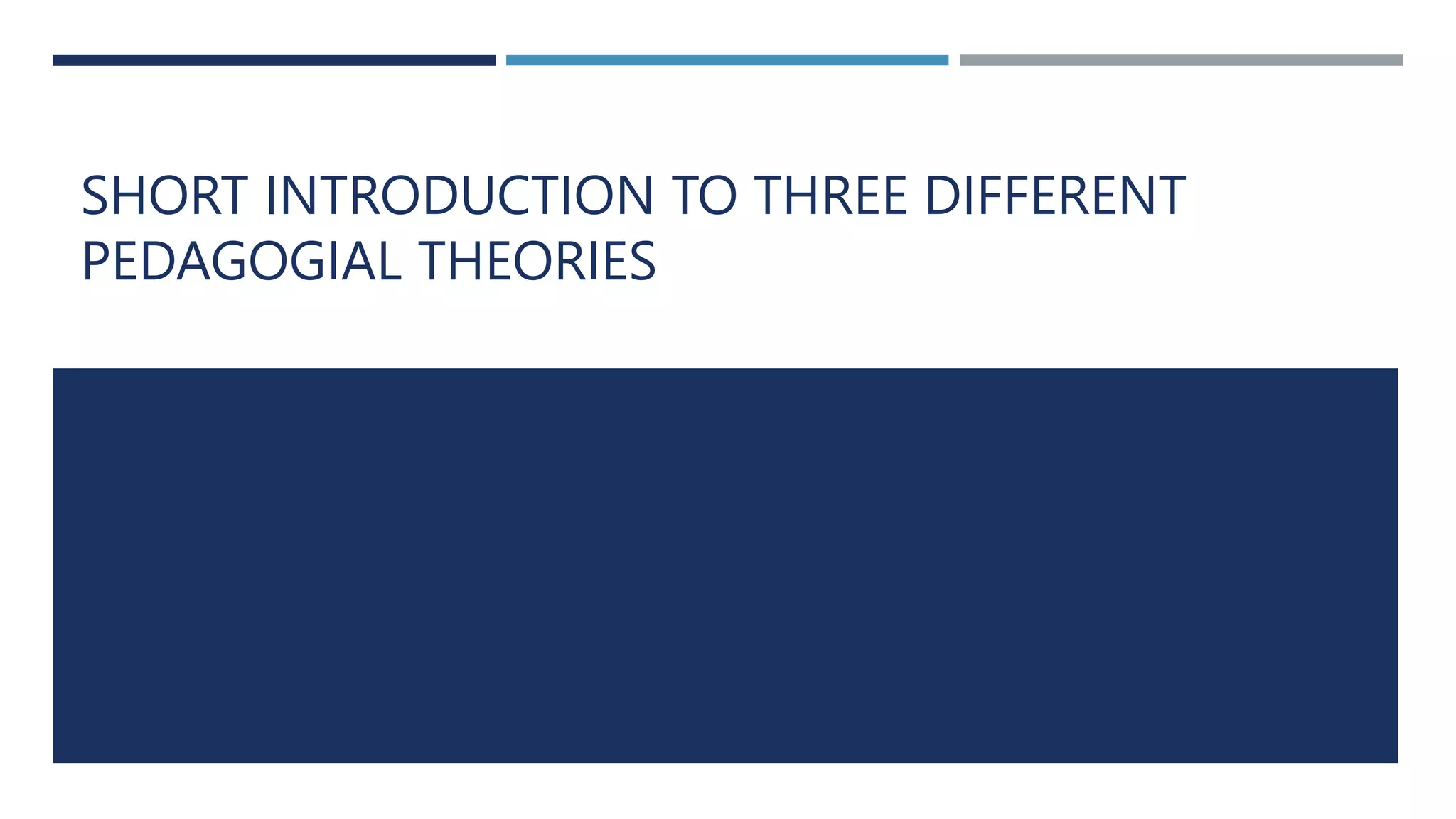 SHORT INTRODUCTION TO THREE DIFFERENT PEDAGOGIAL THEORIES